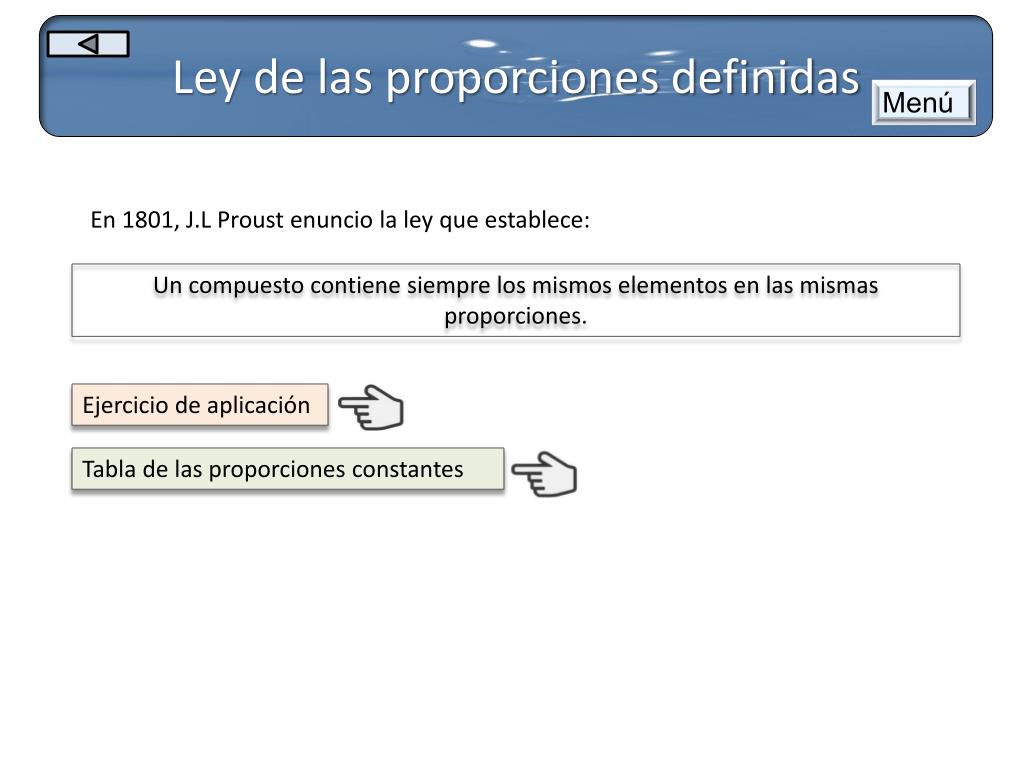 Ley de las proporciones definidas

Menú

En 1801, J.L Proust enuncio la ley que establece:

Un compuesto contiene siempre los mismos elementos en las mismas proporciones.

Ejercicio de aplicación

Tabla de las proporciones constantes